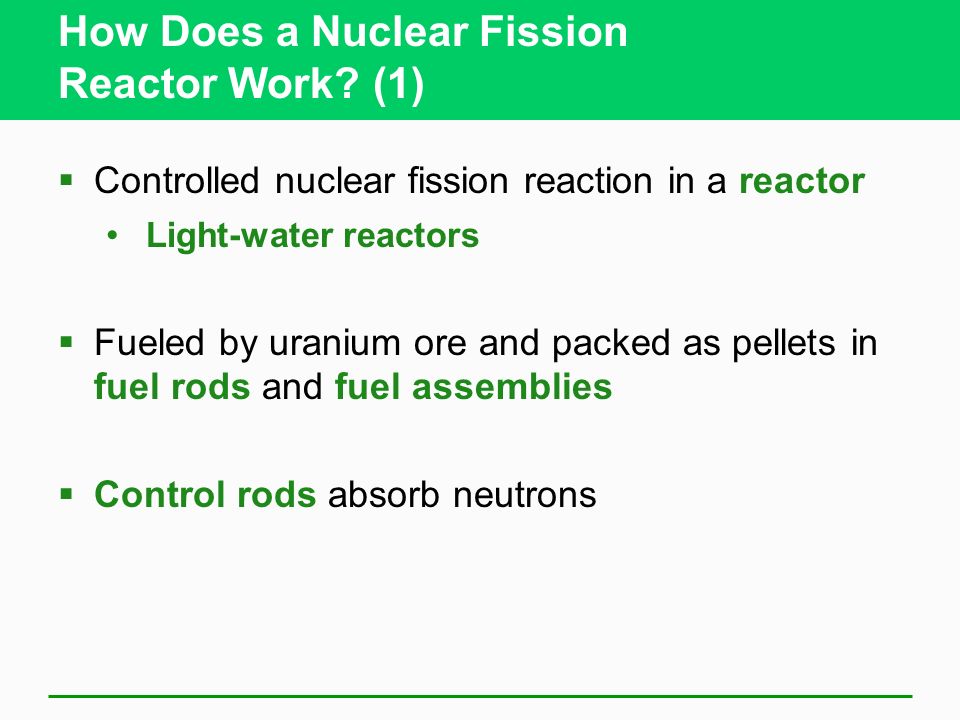 How Does a Nuclear Fission Reactor Work? (1)

▪ Controlled nuclear fission reaction in a reactor
  • Light-water reactors

▪ Fueled by uranium ore and packed as pellets in fuel rods and fuel assemblies

▪ Control rods absorb neutrons